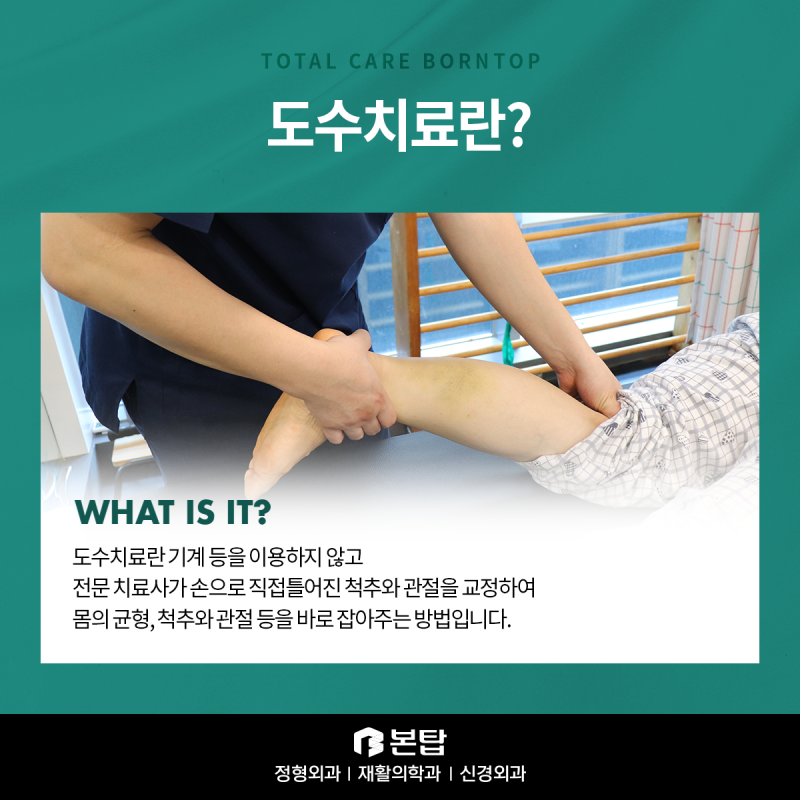 TOTAL CARE BORNTOP

도수치료란?

WHAT IS IT?

도수치료란 기계 등을 이용하지 않고
전문 치료사가 손으로 직접틀어진 척추와 관절을 교정하여
몸의 균형, 척추와 관절 등을 바로 잡아주는 방법입니다.

본탑

정형외과 | 재활의학과 | 신경외과